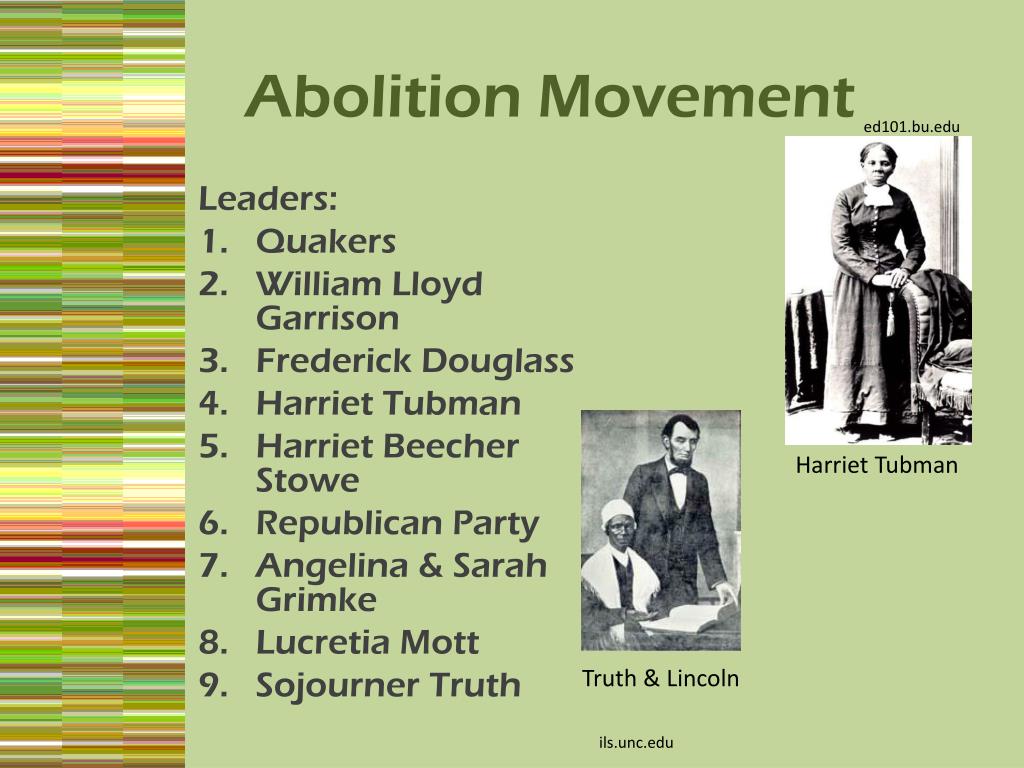 Abolition Movement

ed101.bu.edu

Leaders:
1. Quakers
2. William Lloyd Garrison
3. Frederick Douglass
4. Harriet Tubman
5. Harriet Beecher Stowe
6. Republican Party
7. Angelina & Sarah Grimke
8. Lucretia Mott
9. Sojourner Truth

Harriet Tubman

Truth & Lincoln

ils.unc.edu